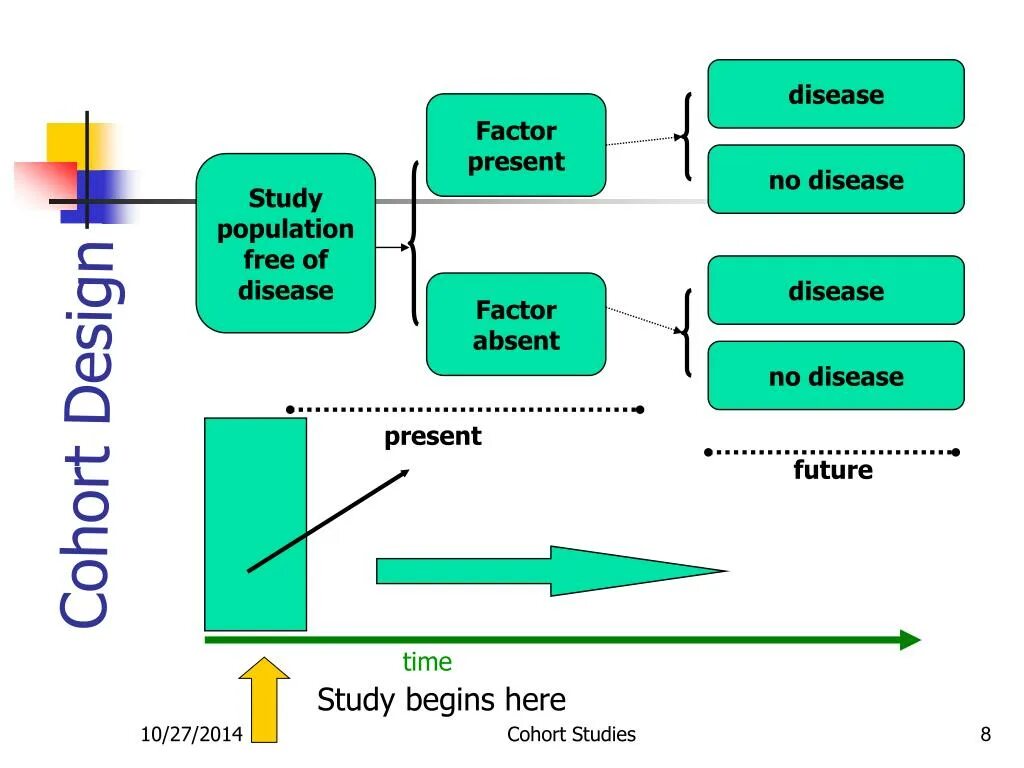 Cohort Design

Study population free of disease

Factor present

Factor absent

disease

no disease

disease

no disease

present

future

time

Study begins here

10/27/2014

Cohort Studies

8